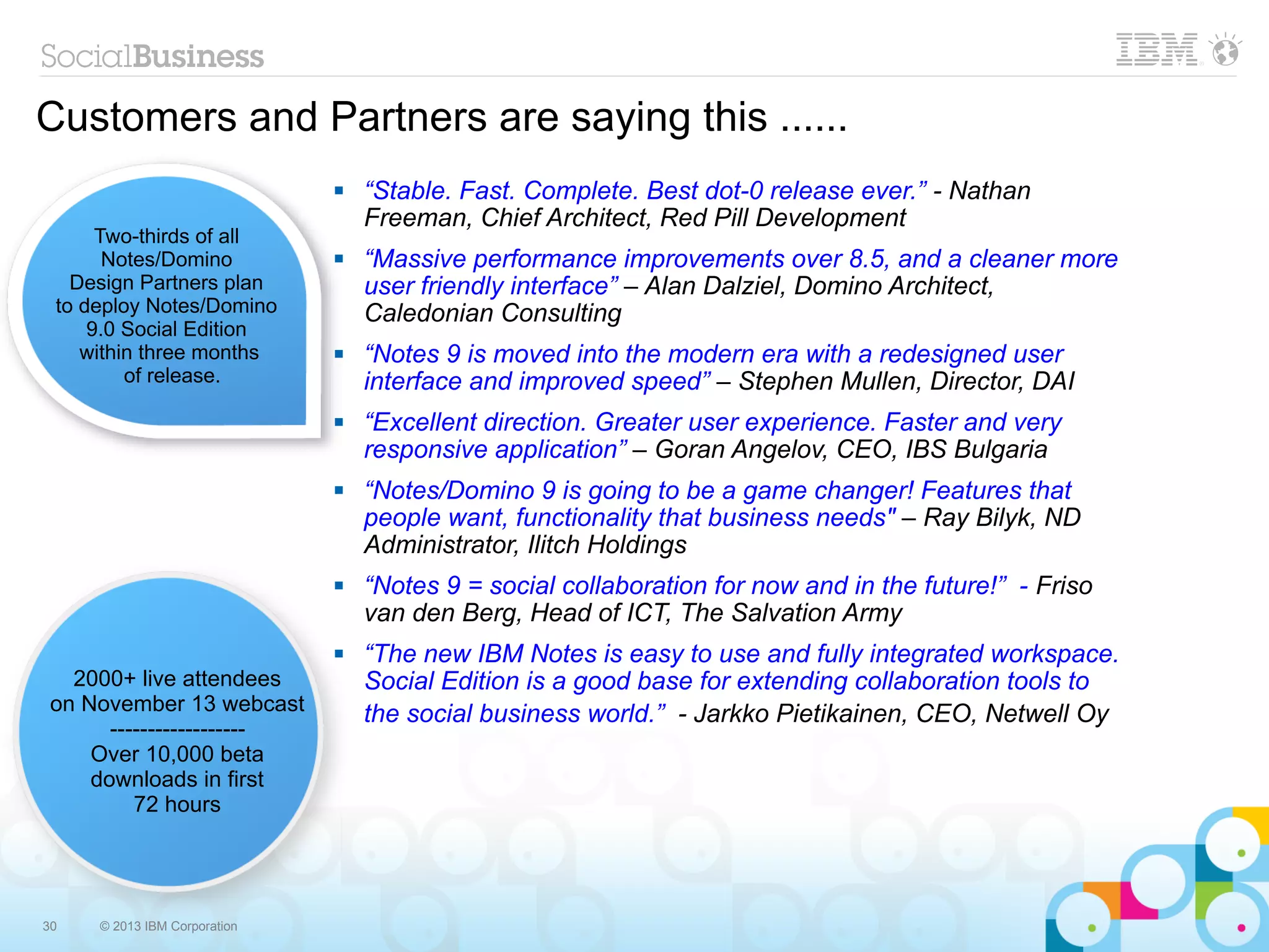 SocialBusiness

IBM

Customers and Partners are saying this ......

Two-thirds of all Notes/Domino Design Partners plan to deploy Notes/Domino 9.0 Social Edition within three months of release.

2000+ live attendees on November 13 webcast
------------------
Over 10,000 beta downloads in first 72 hours

▪ “Stable. Fast. Complete. Best dot-0 release ever.” - Nathan Freeman, Chief Architect, Red Pill Development

▪ “Massive performance improvements over 8.5, and a cleaner more user friendly interface” – Alan Dalziel, Domino Architect, Caledonian Consulting

▪ “Notes 9 is moved into the modern era with a redesigned user interface and improved speed” – Stephen Mullen, Director, DAI

▪ “Excellent direction. Greater user experience. Faster and very responsive application” – Goran Angelov, CEO, IBS Bulgaria

▪ “Notes/Domino 9 is going to be a game changer! Features that people want, functionality that business needs" – Ray Bilyk, ND Administrator, Ilitch Holdings

▪ “Notes 9 = social collaboration for now and in the future!” - Friso van den Berg, Head of ICT, The Salvation Army

▪ “The new IBM Notes is easy to use and fully integrated workspace. Social Edition is a good base for extending collaboration tools to the social business world.” - Jarkko Pietikainen, CEO, Netwell Oy

30 © 2013 IBM Corporation